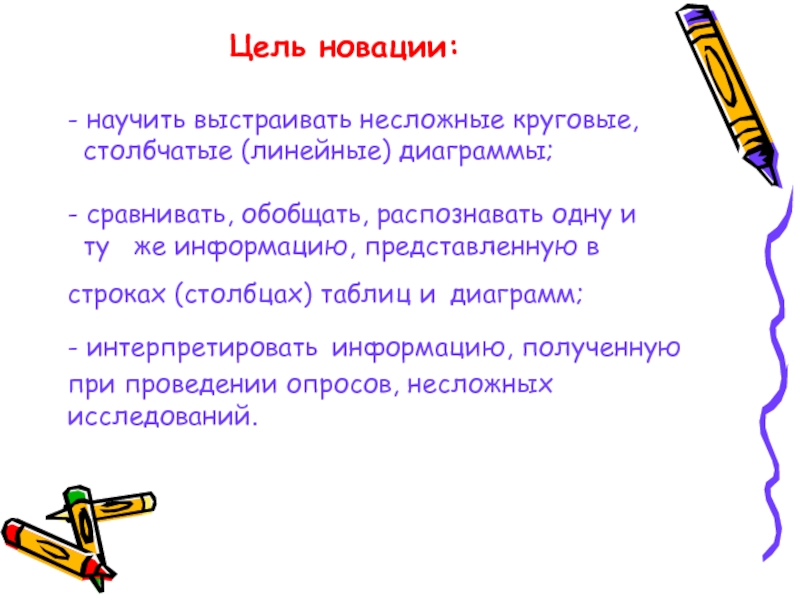 Цель новации:

- научить выстраивать несложные круговые, столбчатые (линейные) диаграммы;

- сравнивать, обобщать, распознавать одну и ту же информацию, представленную в

строках (столбцах) таблиц и диаграмм;

- интерпретировать информацию, полученную при проведении опросов, несложных исследований.